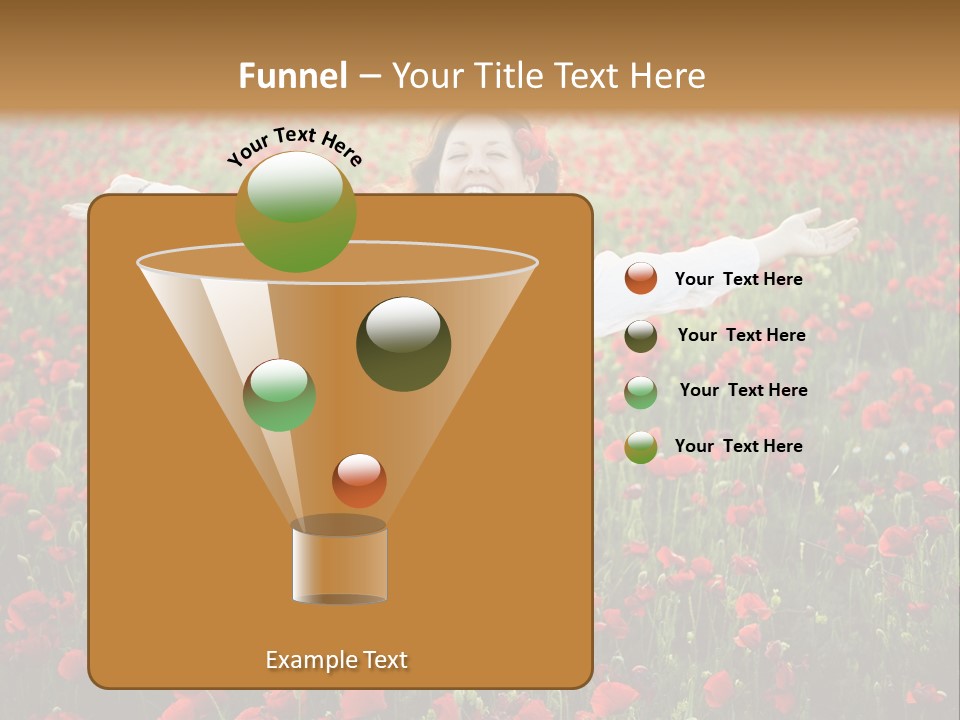 Funnel – Your Title Text Here

Your Text Here

Your Text Here

Your Text Here

Your Text Here

Your Text Here

Example Text